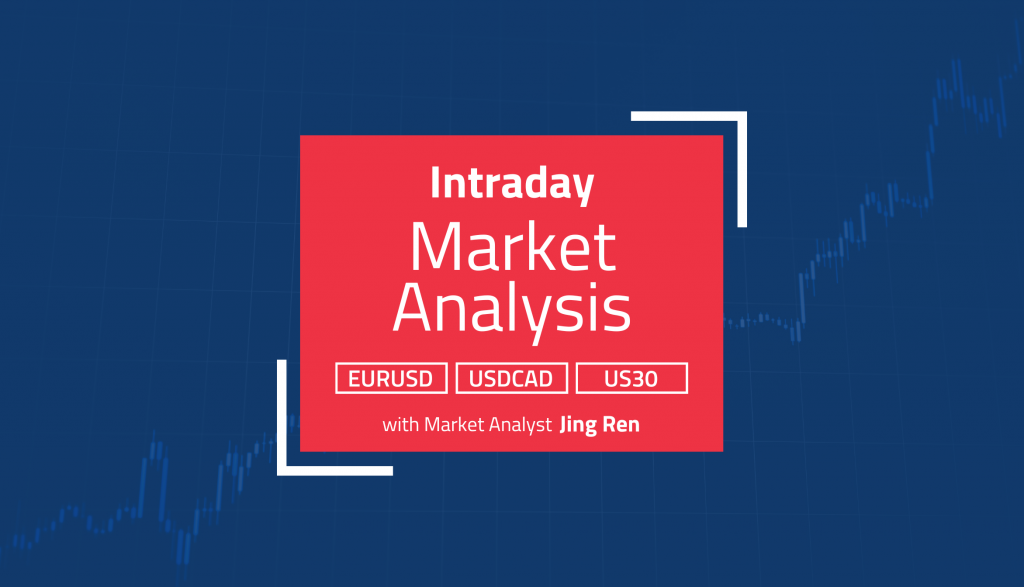 Intraday
Market Analysis

EURUSD USDCAD US30

with Market Analyst Jing Ren